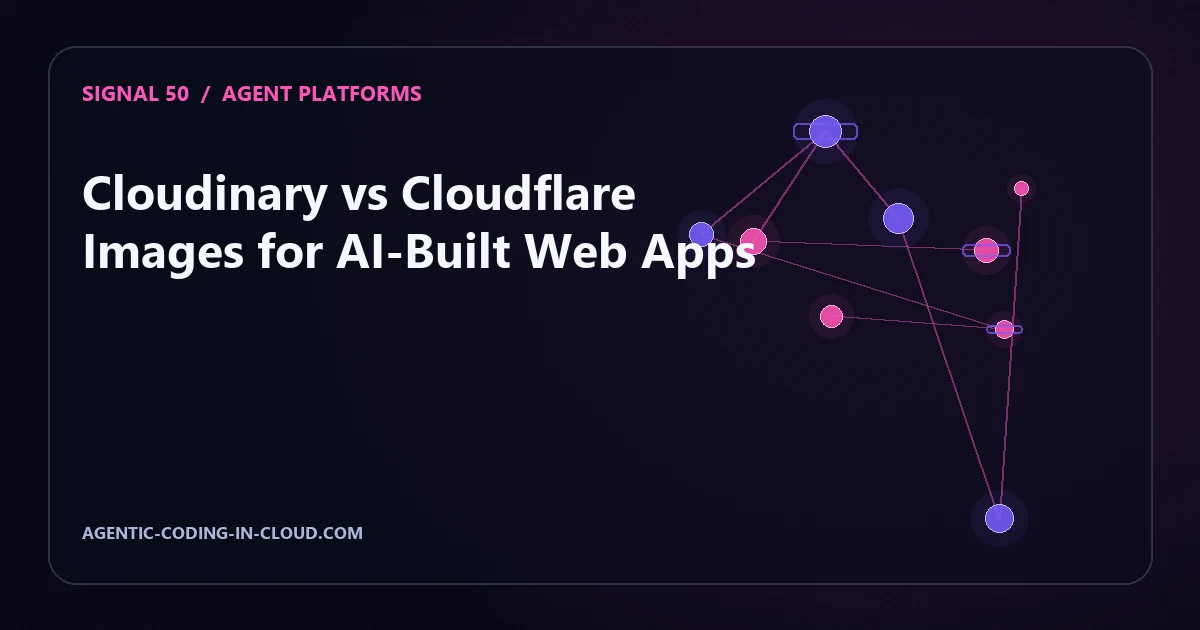 SIGNAL 50 / AGENT PLATFORMS

Cloudinary vs Cloudflare Images for AI-Built Web Apps

AGENTIC-CODING-IN-CLOUD.COM